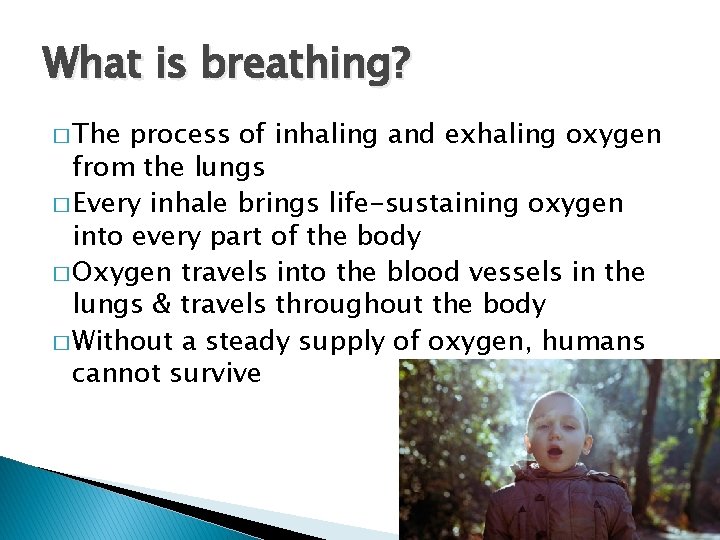 What is breathing?

□ The process of inhaling and exhaling oxygen from the lungs

□ Every inhale brings life-sustaining oxygen into every part of the body

□ Oxygen travels into the blood vessels in the lungs & travels throughout the body

□ Without a steady supply of oxygen, humans cannot survive